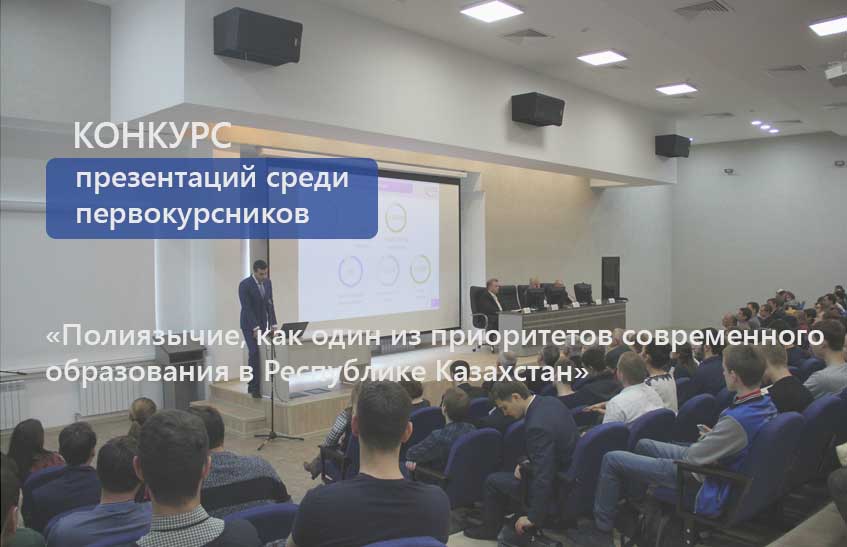 КОНКУРС
презентаций среди первокурсников

«Полиязычие, как один из приоритетов современного образования в Республике Казахстан»